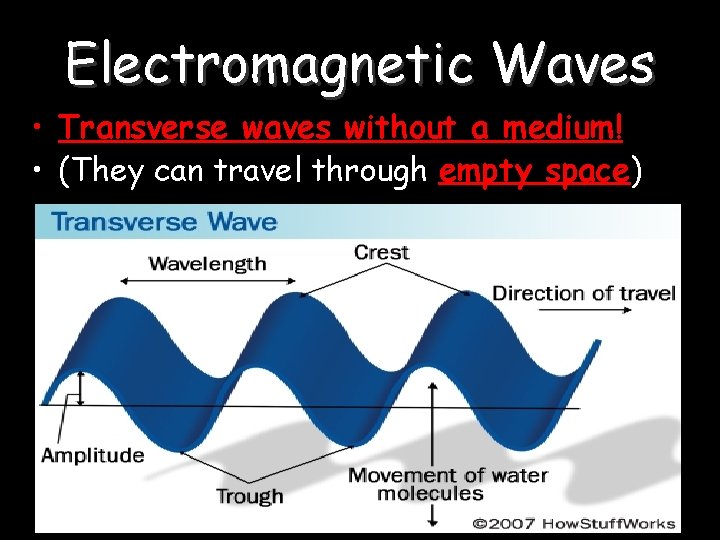 Electromagnetic Waves

• Transverse waves without a medium!
• (They can travel through empty space)

Transverse Wave

Wavelength

Crest

Direction of travel

Amplitude

Trough

Movement of water molecules

©2007 HowStuffWorks